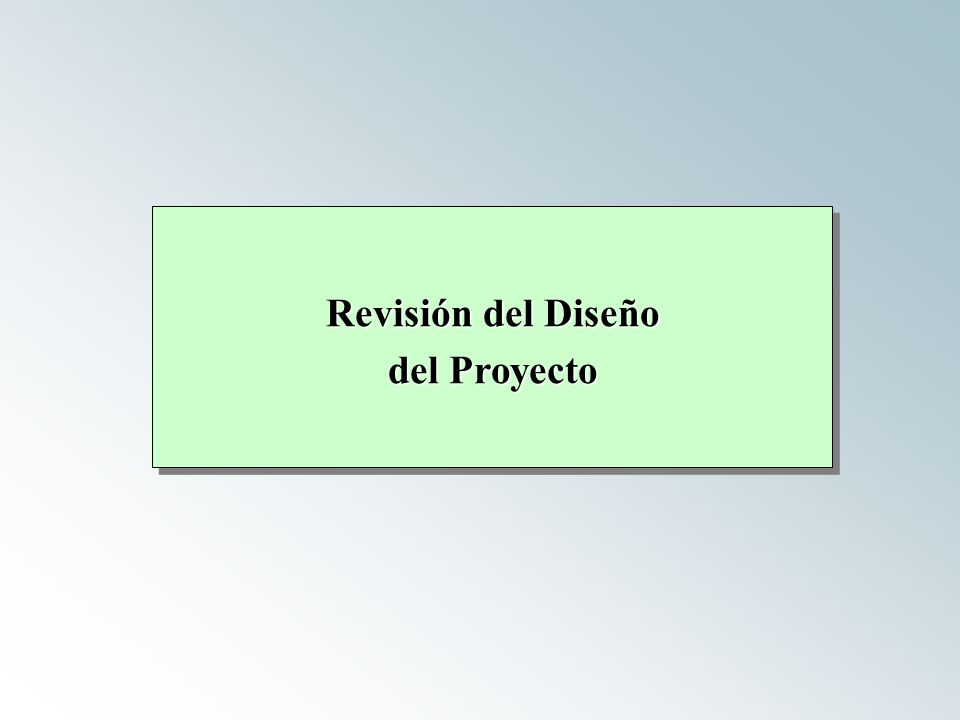 Revisión del Diseño
del Proyecto